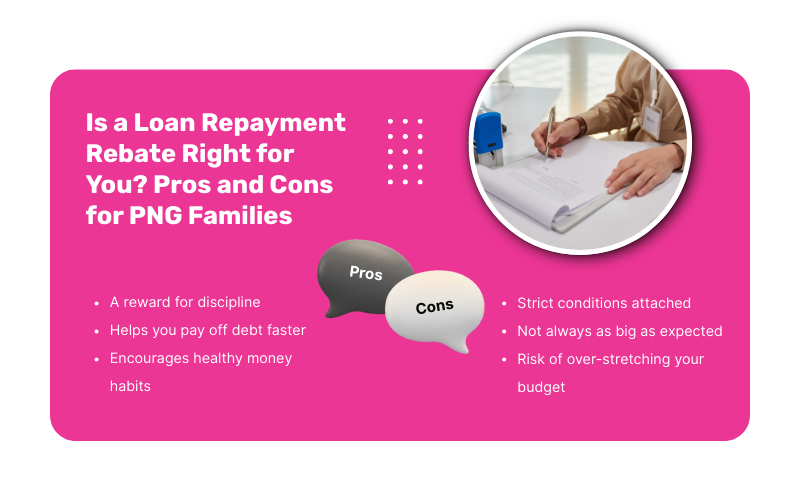 Is a Loan Repayment Rebate Right for You? Pros and Cons for PNG Families

Pros

Cons

- A reward for discipline
- Helps you pay off debt faster
- Encourages healthy money habits

- Strict conditions attached
- Not always as big as expected
- Risk of over-stretching your budget